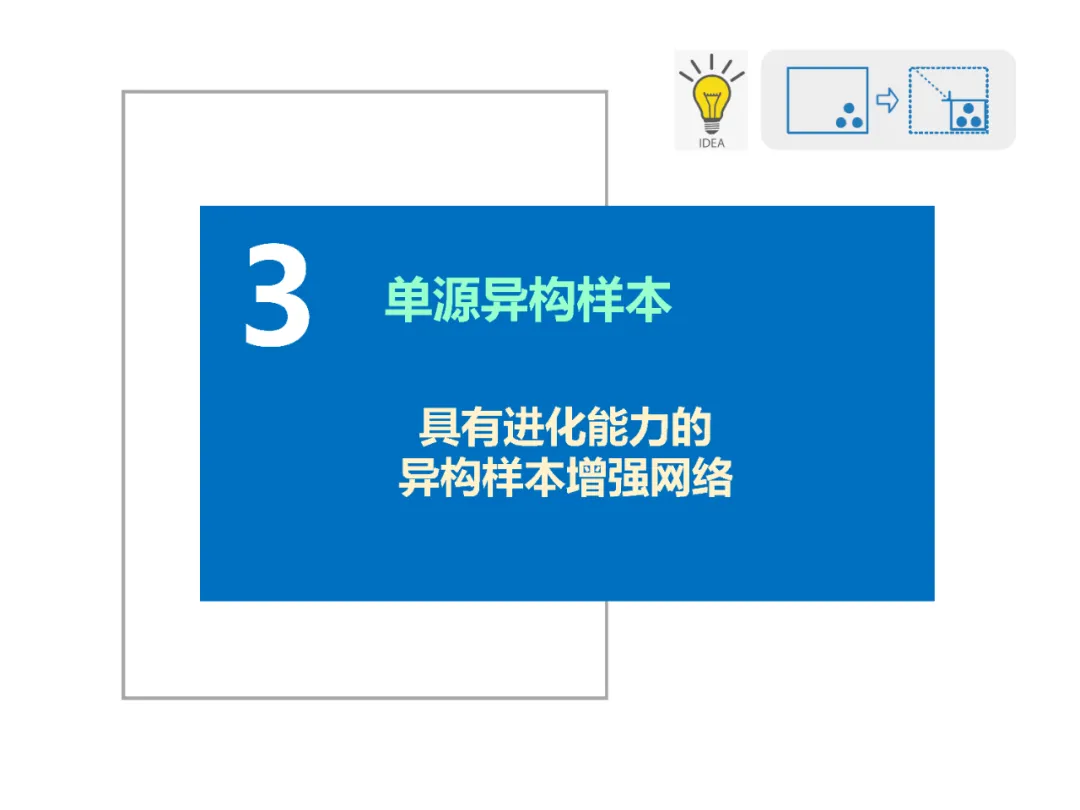 IDEA

3

单源异构样本

具有进化能力的
异构样本增强网络